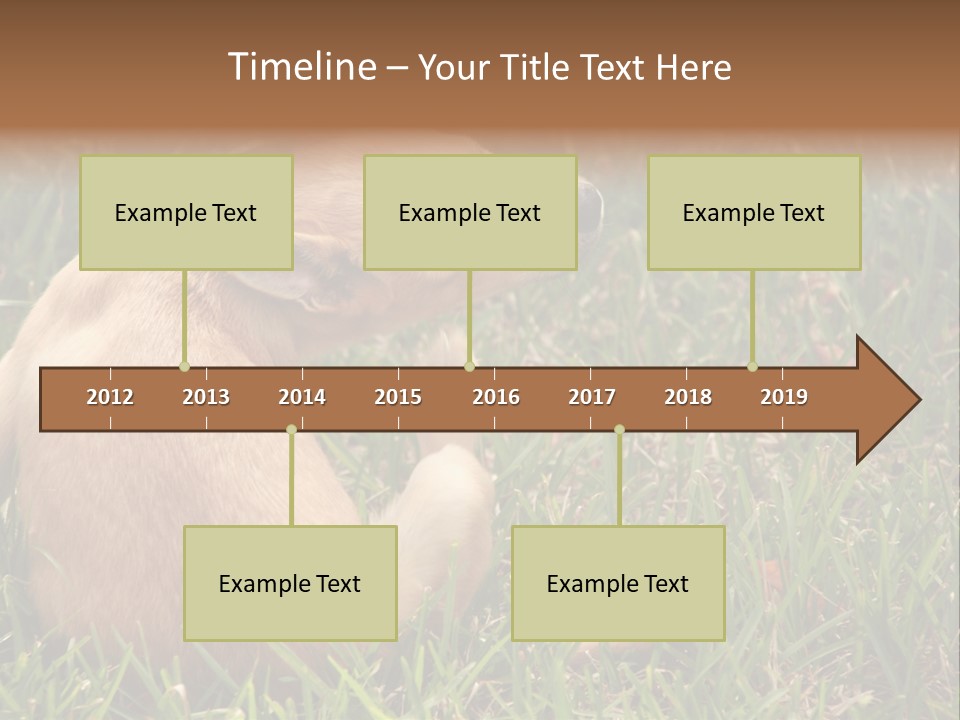 Timeline – Your Title Text Here

Example Text

Example Text

Example Text

2012 2013 2014 2015 2016 2017 2018 2019

Example Text

Example Text